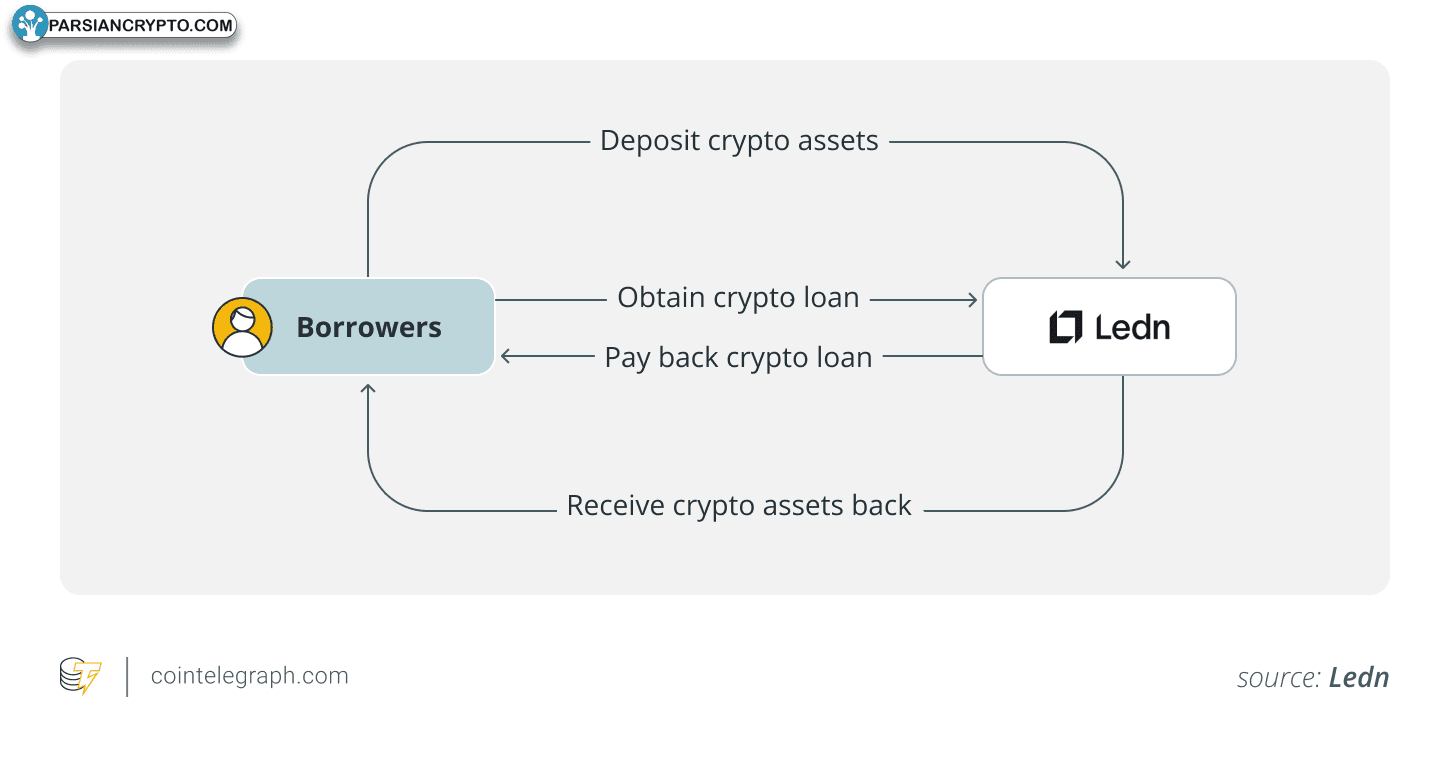 PARSIANCRYPTO.COM

Deposit crypto assets

Borrowers

Obtain crypto loan

Pay back crypto loan

Ledn

Receive crypto assets back

cointelegraph.com

source: Ledn